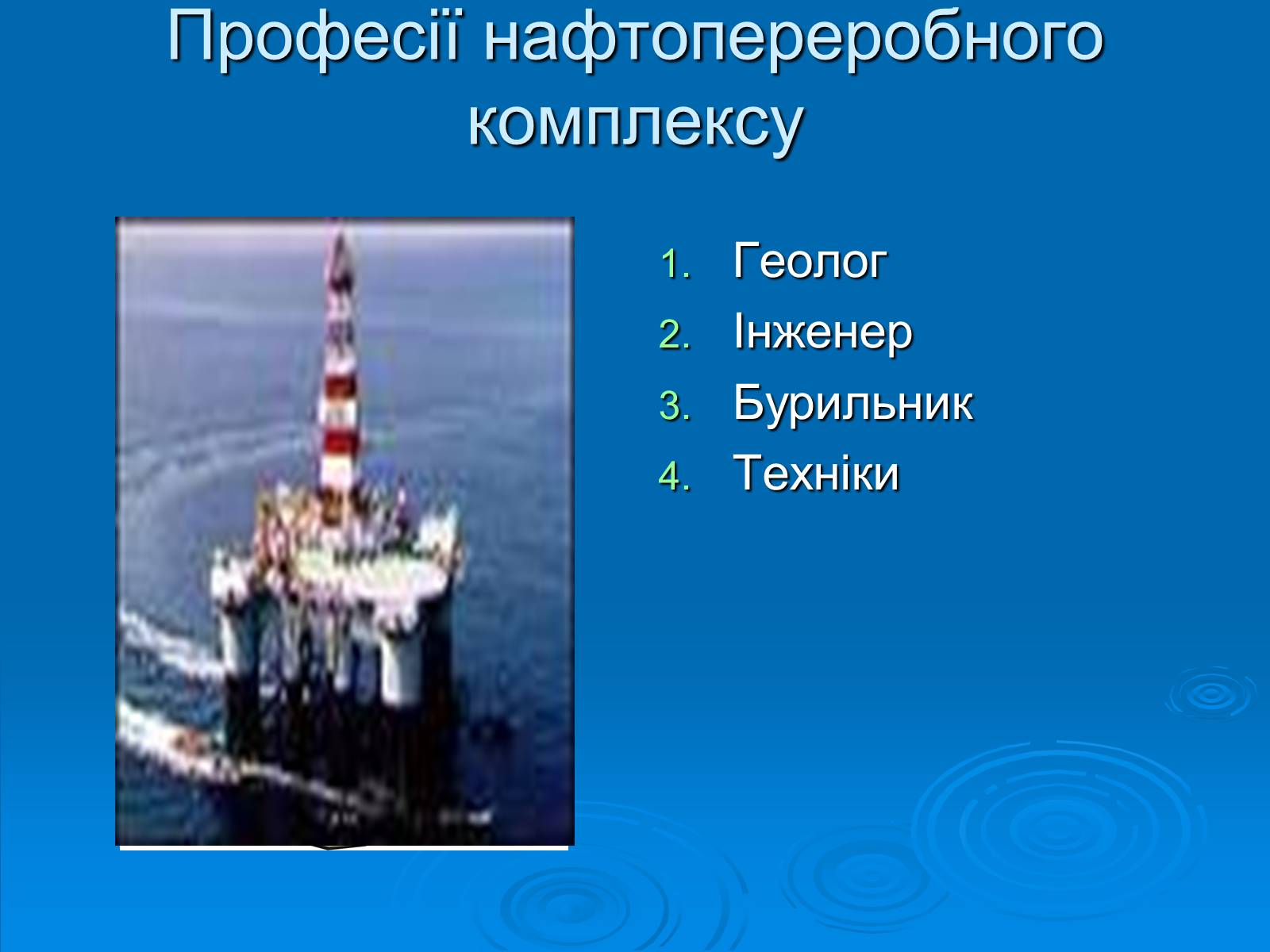 Професії нафтопереробного комплексу

1. Геолог
2. Інженер
3. Бурильник
4. Техніки